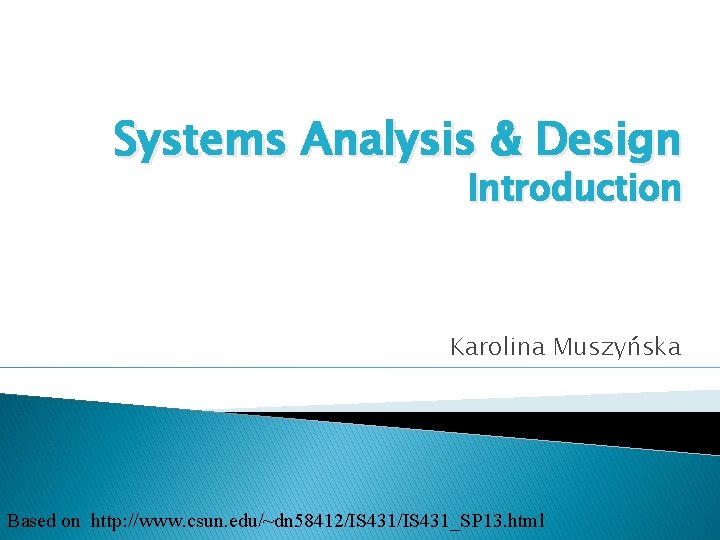 Systems Analysis & Design
Introduction

Karolina Muszyńska

Based on http://www.csun.edu/~dn58412/IS431/IS431_SP13.html